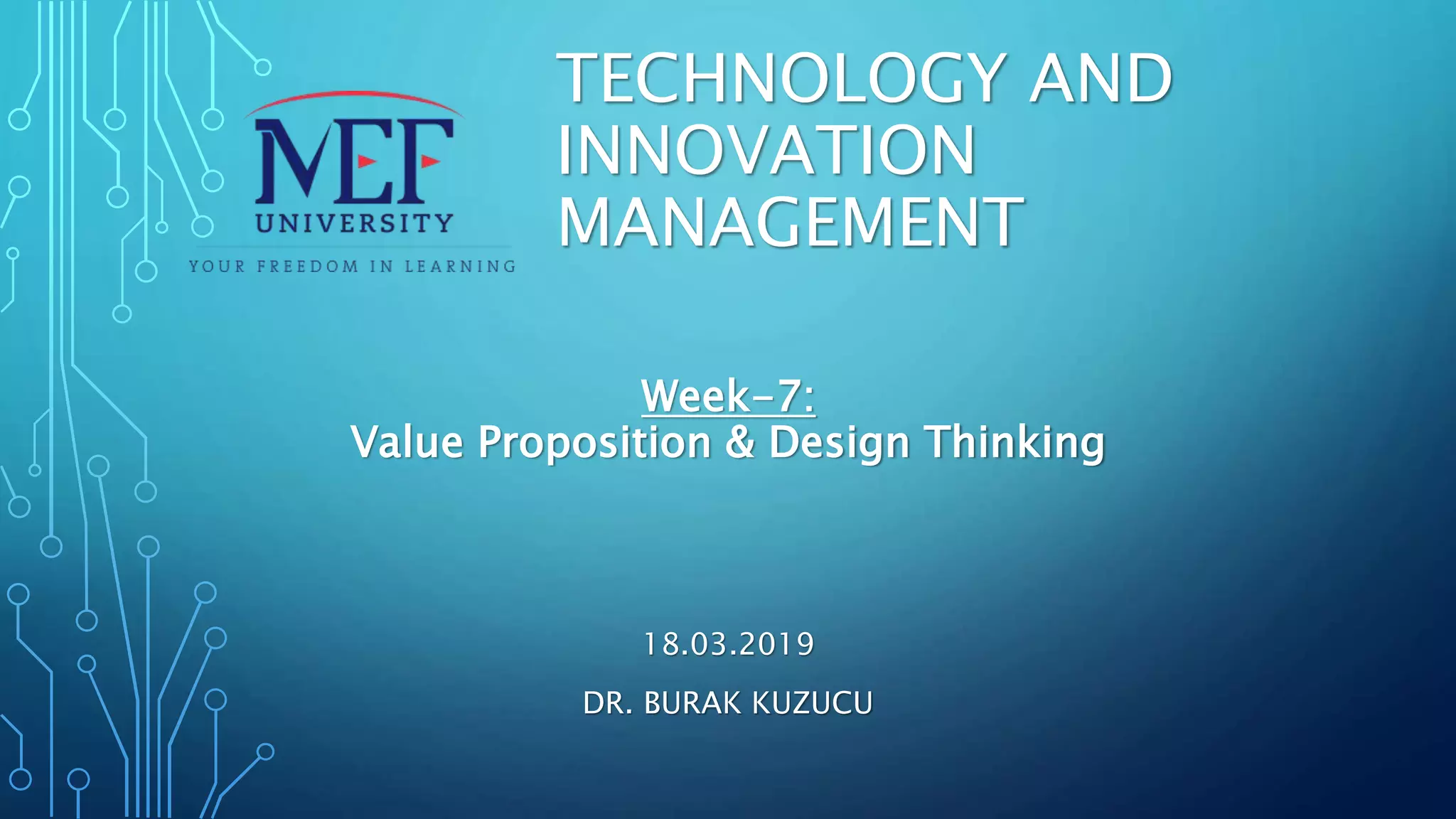 MEF
UNIVERSITY
YOUR FREEDOM IN LEARNING

TECHNOLOGY AND INNOVATION MANAGEMENT

Week-7:
Value Proposition & Design Thinking

18.03.2019

DR. BURAK KUZUCU